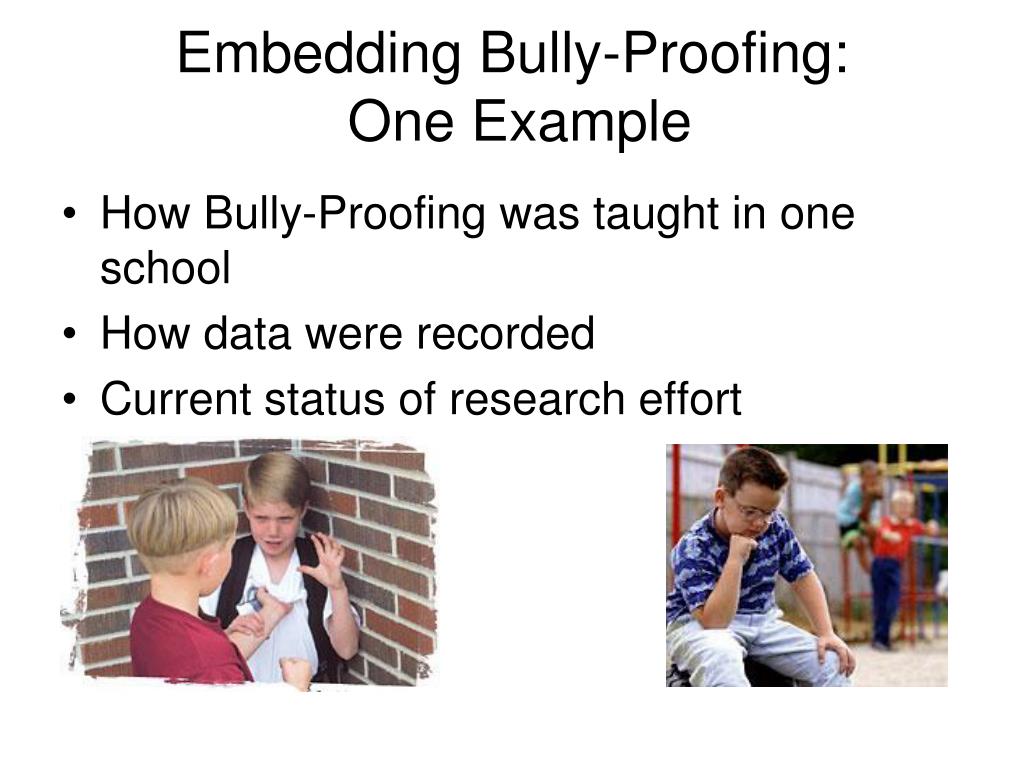 Embedding Bully-Proofing:
One Example

• How Bully-Proofing was taught in one school
• How data were recorded
• Current status of research effort